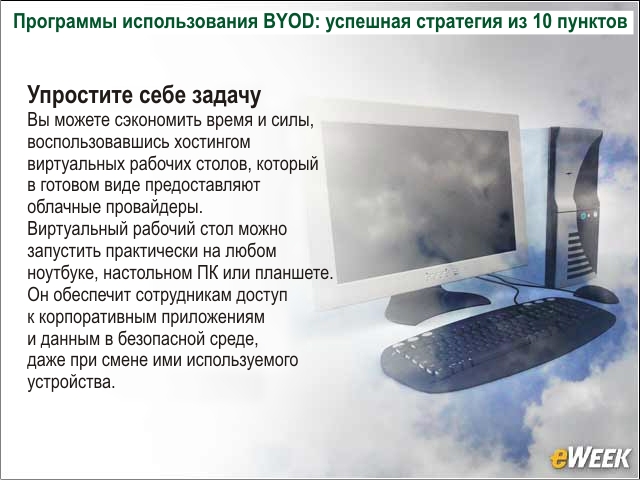 Программы использования BYOD: успешная стратегия из 10 пунктов

Упростите себе задачу
Вы можете сэкономить время и силы, воспользовавшись хостингом виртуальных рабочих столов, который в готовом виде предоставляют облачные провайдеры.
Виртуальный рабочий стол можно запустить практически на любом ноутбуке, настольном ПК или планшете.
Он обеспечит сотрудникам доступ к корпоративным приложениям и данным в безопасной среде, даже при смене ими используемого устройства.

eWEEK